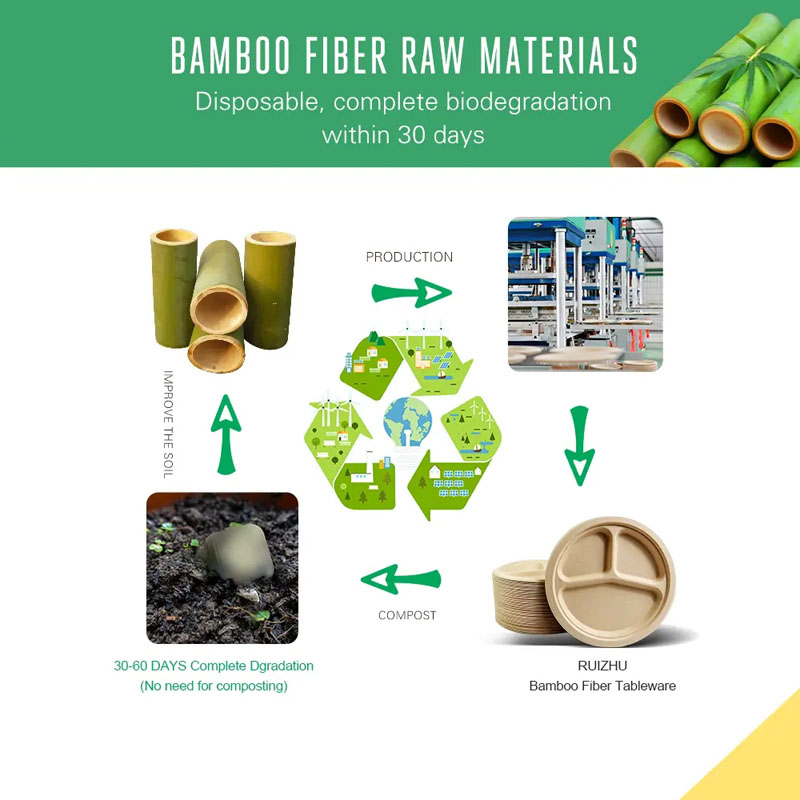 BAMBOO FIBER RAW MATERIALS
Disposable, complete biodegradation within 30 days

PRODUCTION

IMPROVE THE SOIL

COMPOST

30-60 DAYS Complete Dgradation
(No need for composting)

RUIZHU
Bamboo Fiber Tableware